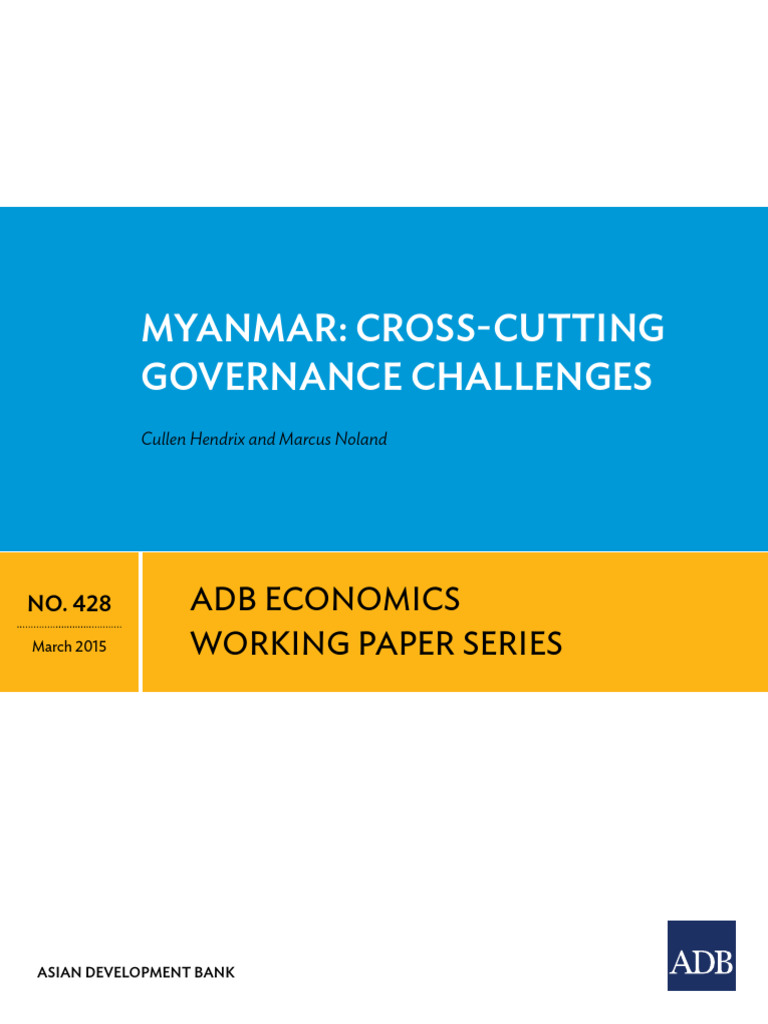 MYANMAR: CROSS-CUTTING GOVERNANCE CHALLENGES

Cullen Hendrix and Marcus Noland

NO. 428

March 2015

ADB ECONOMICS WORKING PAPER SERIES

ASIAN DEVELOPMENT BANK

ADB